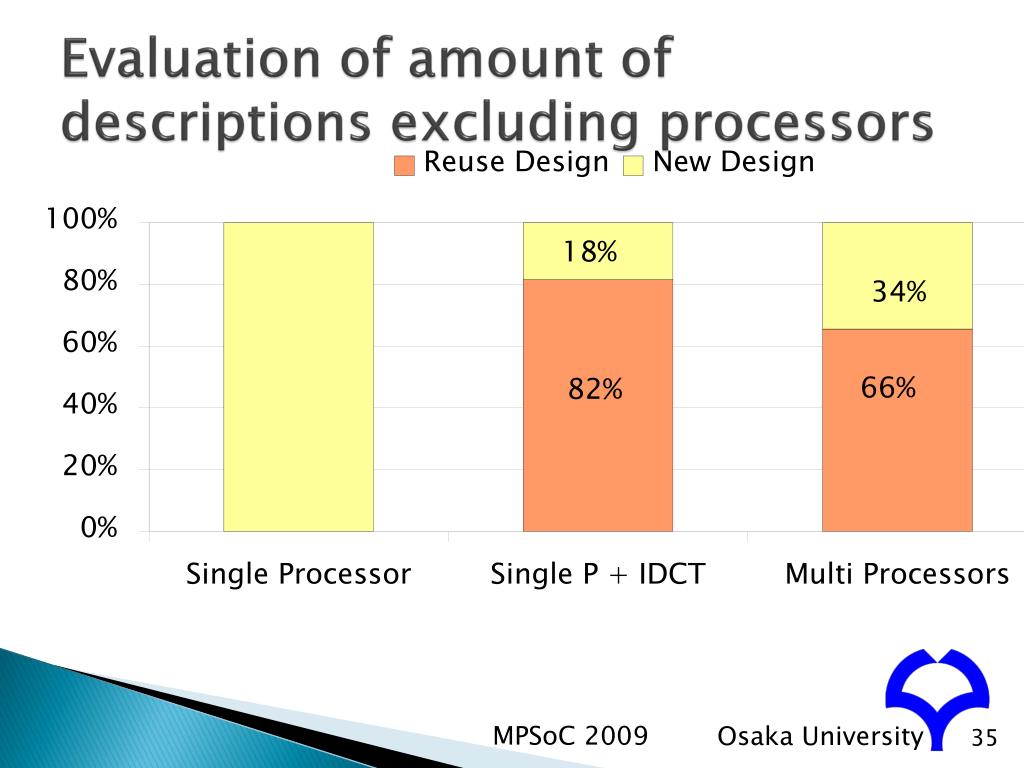 Evaluation of amount of descriptions excluding processors

Reuse Design New Design

100%
80%
60%
40%
20%
0%

18%
82%
34%
66%

Single Processor
Single P + IDCT
Multi Processors

MPSoC 2009
Osaka University
35